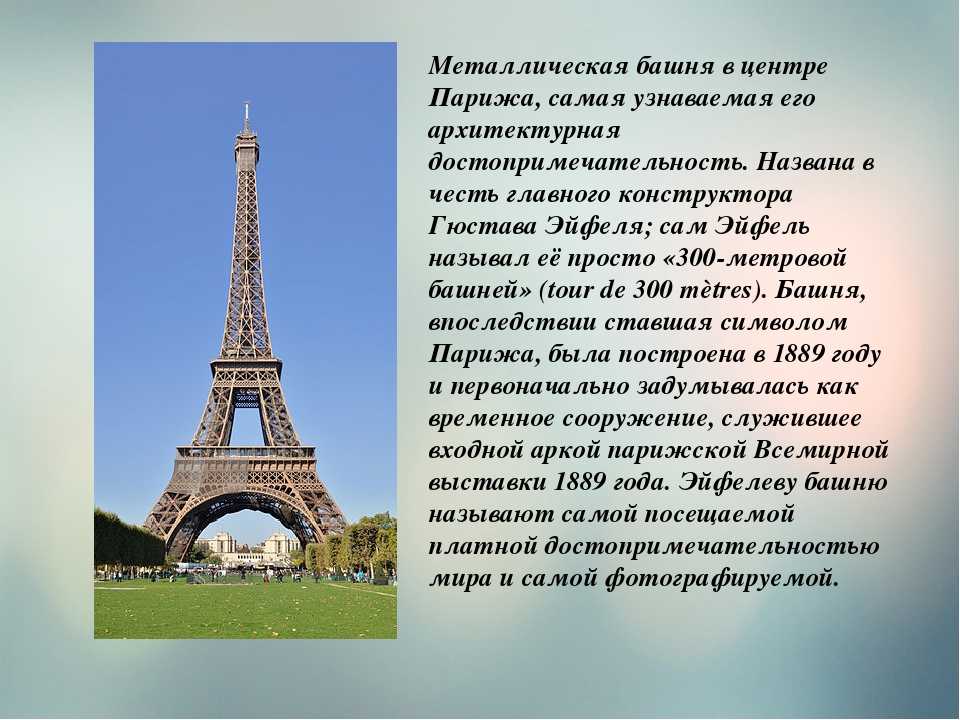 Металлическая башня в центре Парижа, самая узнаваемая его архитектурная достопримечательность. Названа в честь главного конструктора Гюстава Эйфеля; сам Эйфель называл её просто «300-метровой башней» (tour de 300 mètres). Башня, впоследствии ставшая символом Парижа, была построена в 1889 году и первоначально задумывалась как временное сооружение, служившее входной аркой парижской Всемирной выставки 1889 года. Эйфелеву башню называют самой посещаемой платной достопримечательностью мира и самой фотографируемой.